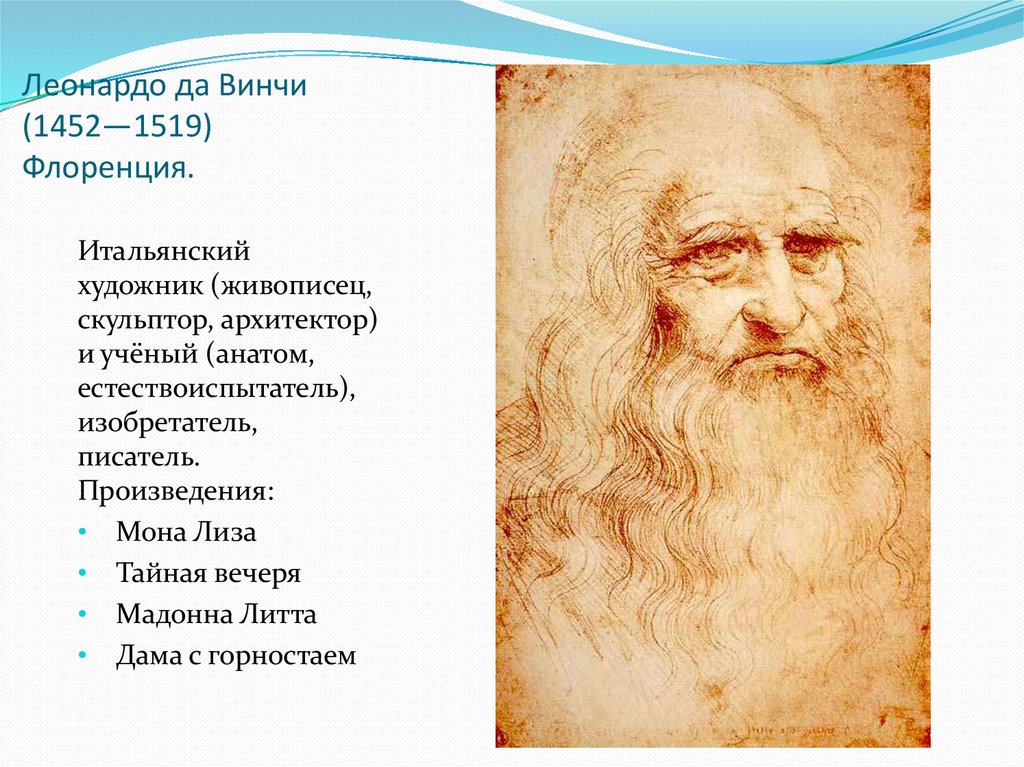 Леонардо да Винчи
(1452—1519)
Флоренция.

Итальянский художник (живописец, скульптор, архитектор) и учёный (анатом, естествоиспытатель), изобретатель, писатель.
Произведения:
• Мона Лиза
• Тайная вечеря
• Мадонна Литта
• Дама с горностаем